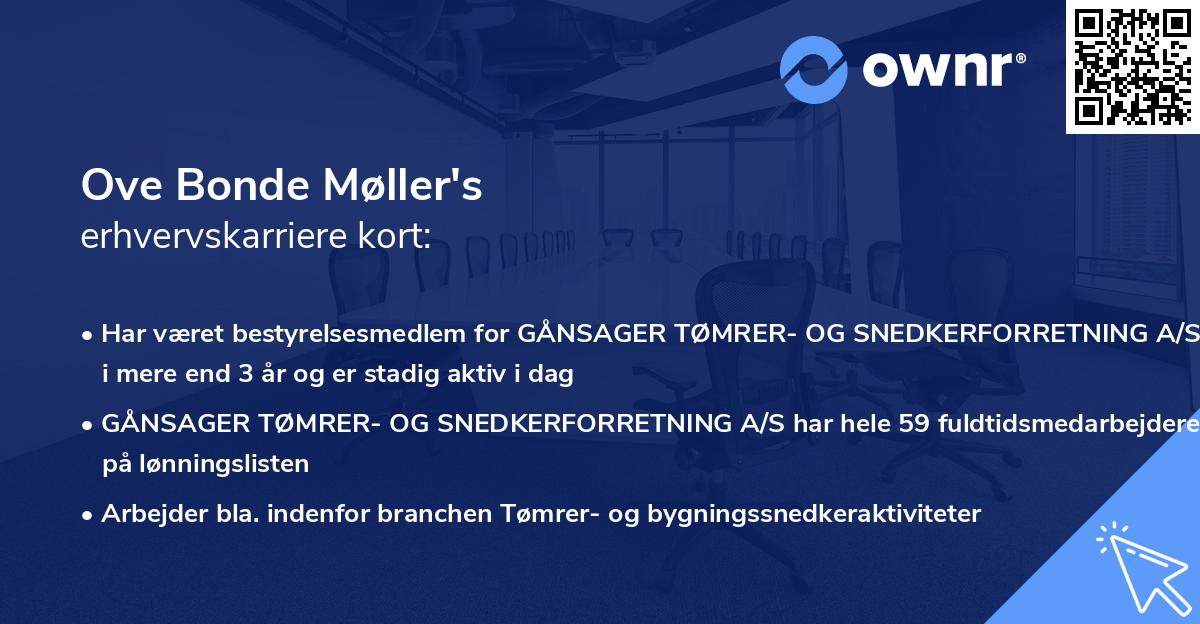 ownr®

Ove Bonde Møller's
erhvervskarriere kort:

• Har været bestyrelsesmedlem for GÅNSAGER TØMRER- OG SNEDKERFORRETNING A/S i mere end 3 år og er stadig aktiv i dag

• GÅNSAGER TØMRER- OG SNEDKERFORRETNING A/S har hele 59 fuldtidsmedarbejdere på lønningslisten

• Arbejder bla. indenfor branchen Tømrer- og bygningssnedkeraktiviteter